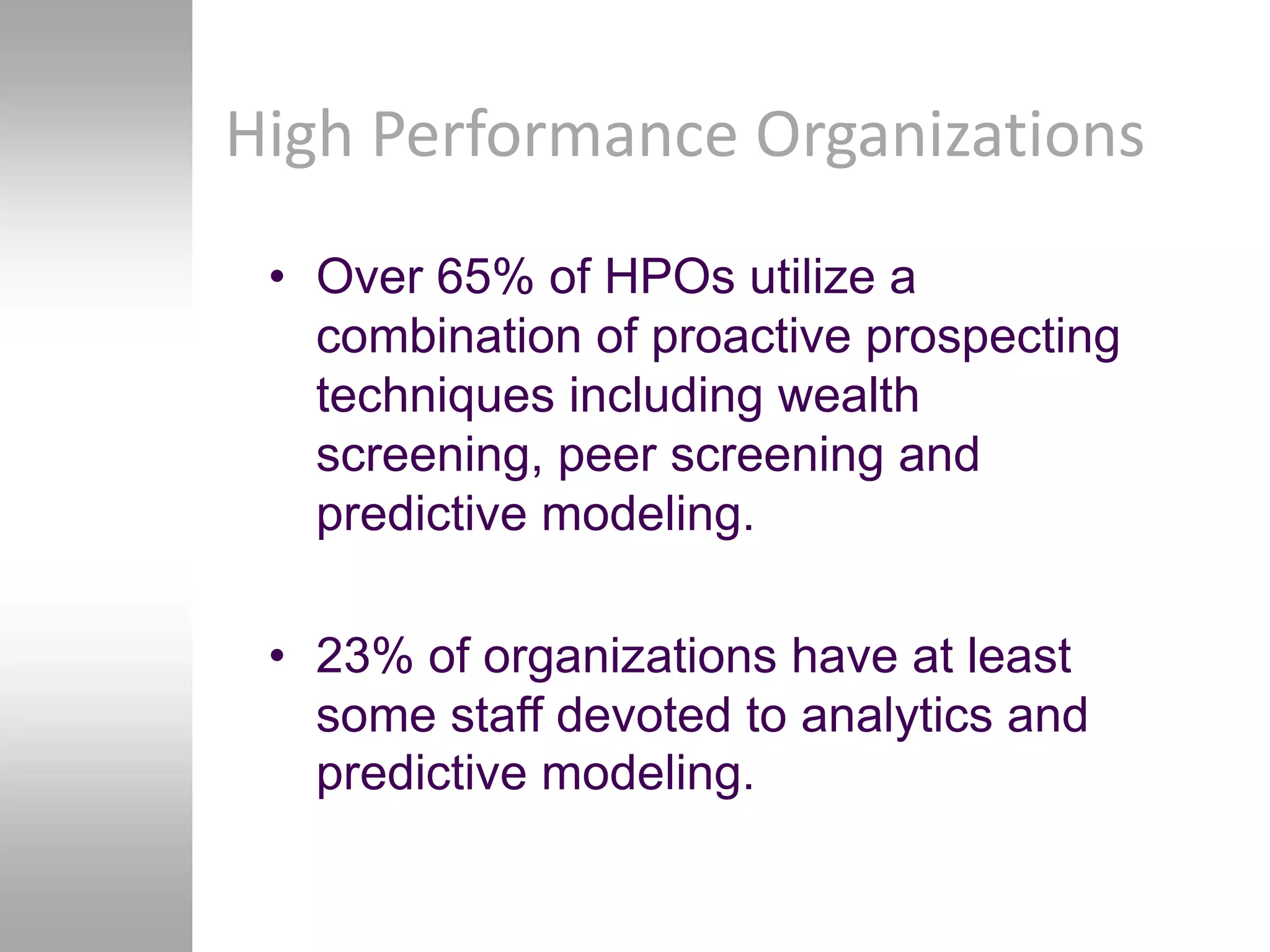 High Performance Organizations

• Over 65% of HPOs utilize a combination of proactive prospecting techniques including wealth screening, peer screening and predictive modeling.

• 23% of organizations have at least some staff devoted to analytics and predictive modeling.